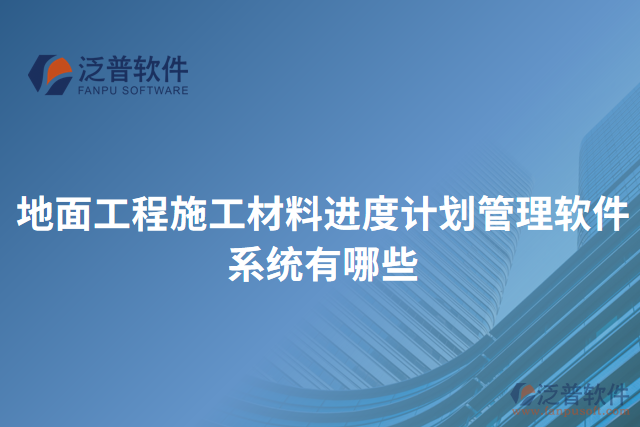 泛普软件
FANPU SOFTWARE

地面工程施工材料进度计划管理软件系统有哪些

泛普软件
www.fanpusoft.com